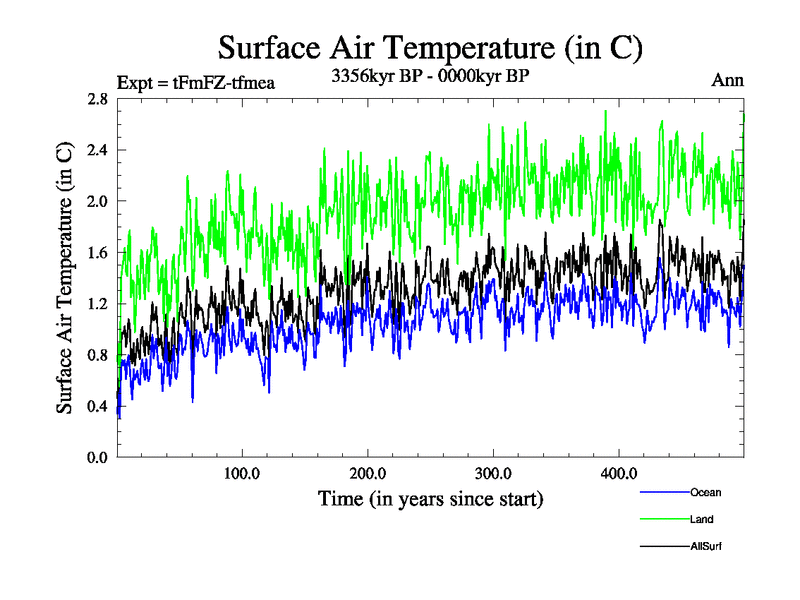 Surface Air Temperature (in C)

Expt = tFmFZ-tfmea

3356kyr BP - 0000kyr BP

Ann

Surface Air Temperature (in C)

2.8
2.4
2.0
1.6
1.2
0.8
0.4
0.0

100.0
200.0
300.0
400.0

Time (in years since start)

Ocean
Land
AllSurf